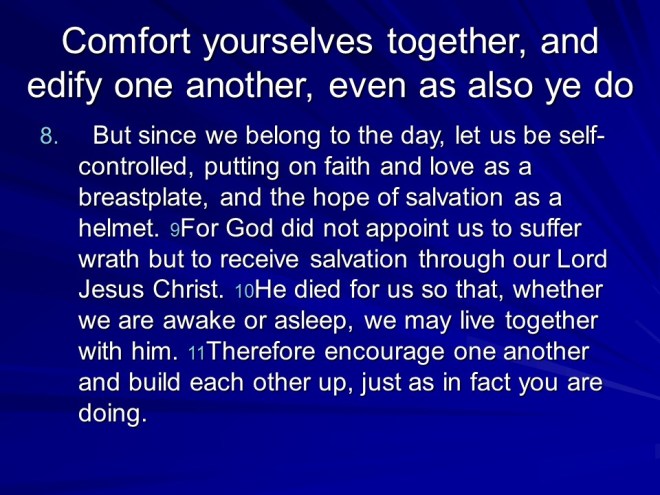 Comfort yourselves together, and edify one another, even as also ye do

8. But since we belong to the day, let us be self-controlled, putting on faith and love as a breastplate, and the hope of salvation as a helmet. 9For God did not appoint us to suffer wrath but to receive salvation through our Lord Jesus Christ. 10He died for us so that, whether we are awake or asleep, we may live together with him. 11Therefore encourage one another and build each other up, just as in fact you are doing.